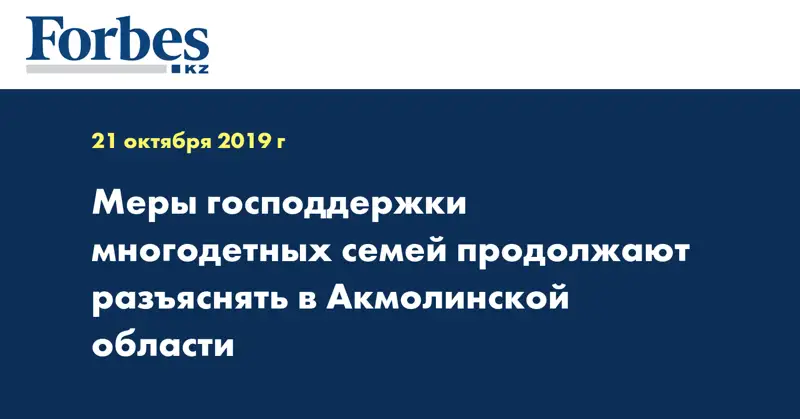 Forbes
KZ

21 октября 2019 г

Меры господдержки многодетных семей продолжают разъяснять в Акмолинской области